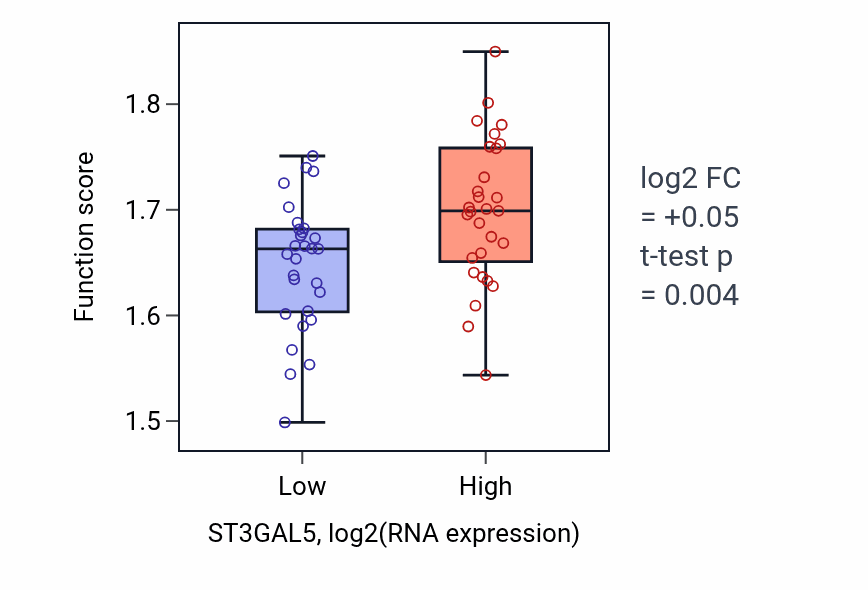 Function score

1.8
1.7
1.6
1.5

Low
High

ST3GAL5, log2(RNA expression)

log2 FC
= +0.05
t-test p
= 0.004